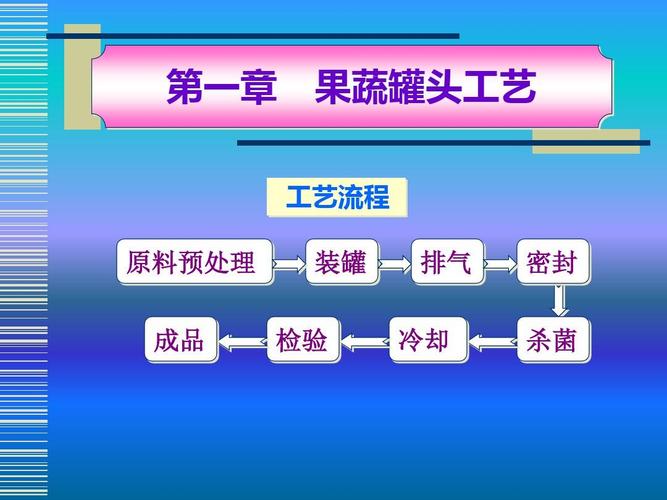 第一章　果蔬罐头工艺

工艺流程

原料预处理

装罐

排气

密封

杀菌

冷却

检验

成品